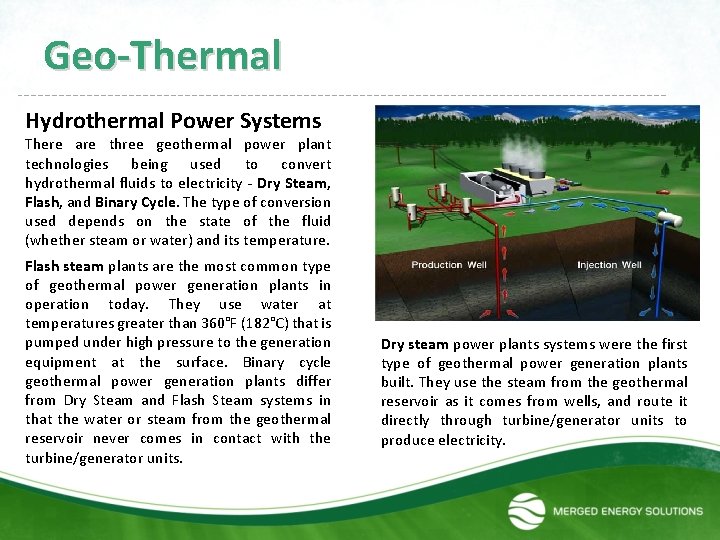 Geo-Thermal

Hydrothermal Power Systems

There are three geothermal power plant technologies being used to convert hydrothermal fluids to electricity - Dry Steam, Flash, and Binary Cycle. The type of conversion used depends on the state of the fluid (whether steam or water) and its temperature.

Flash steam plants are the most common type of geothermal power generation plants in operation today. They use water at temperatures greater than 360°F (182°C) that is pumped under high pressure to the generation equipment at the surface. Binary cycle geothermal power generation plants differ from Dry Steam and Flash Steam systems in that the water or steam from the geothermal reservoir never comes in contact with the turbine/generator units.

Production Well

Injection Well

Dry steam power plants systems were the first type of geothermal power generation plants built. They use the steam from the geothermal reservoir as it comes from wells, and route it directly through turbine/generator units to produce electricity.

MERGED ENERGY SOLUTIONS